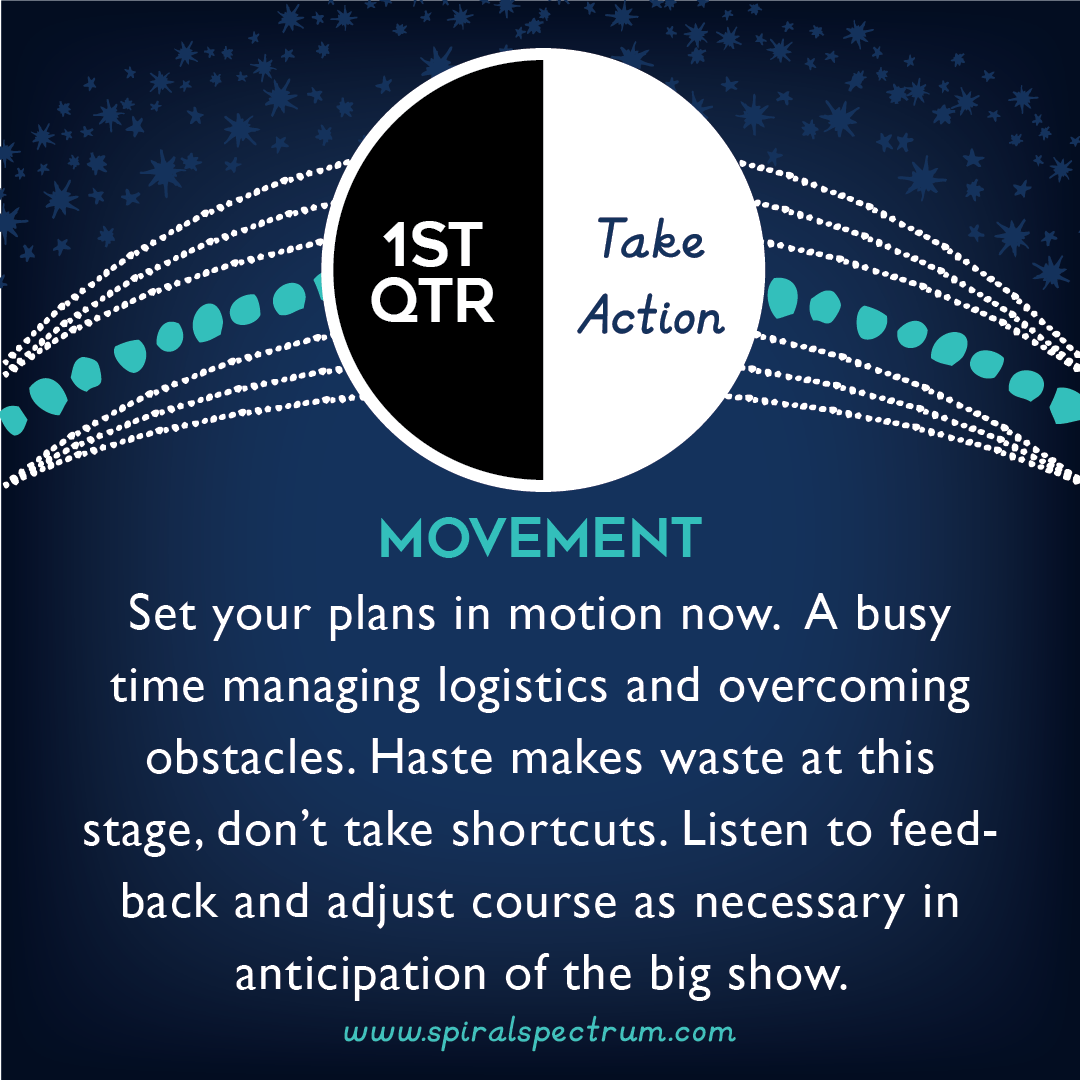 1ST QTR

Take Action

MOVEMENT

Set your plans in motion now. A busy time managing logistics and overcoming obstacles. Haste makes waste at this stage, don't take shortcuts. Listen to feedback and adjust course as necessary in anticipation of the big show.

www.spiralspectrum.com